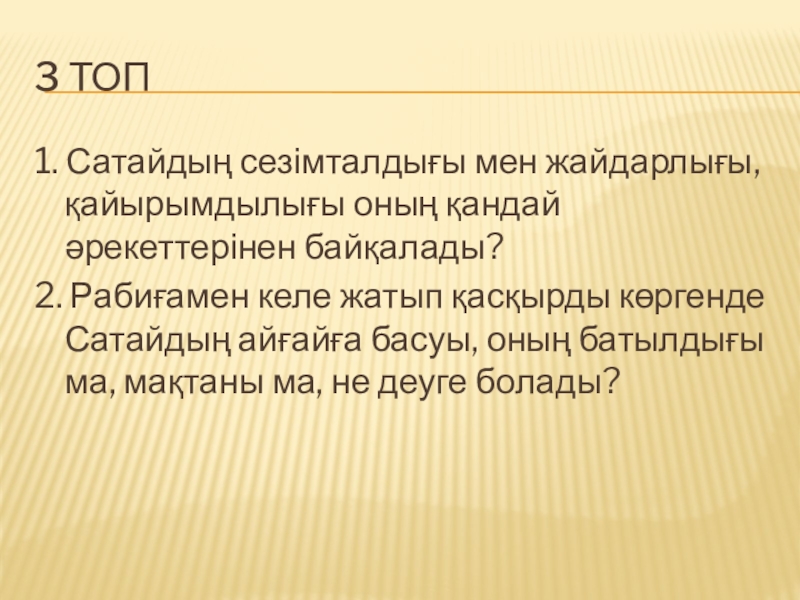 3 ТОП

1. Сатайдың сезімталдығы мен жайдарлығы, қайырымдылығы оның қандай әрекеттерінен байқалады?

2. Рабиғамен келе жатып қасқырды көргенде Сатайдың айғайға басуы, оның батылдығы ма, мақтаны ма, не деуге болады?